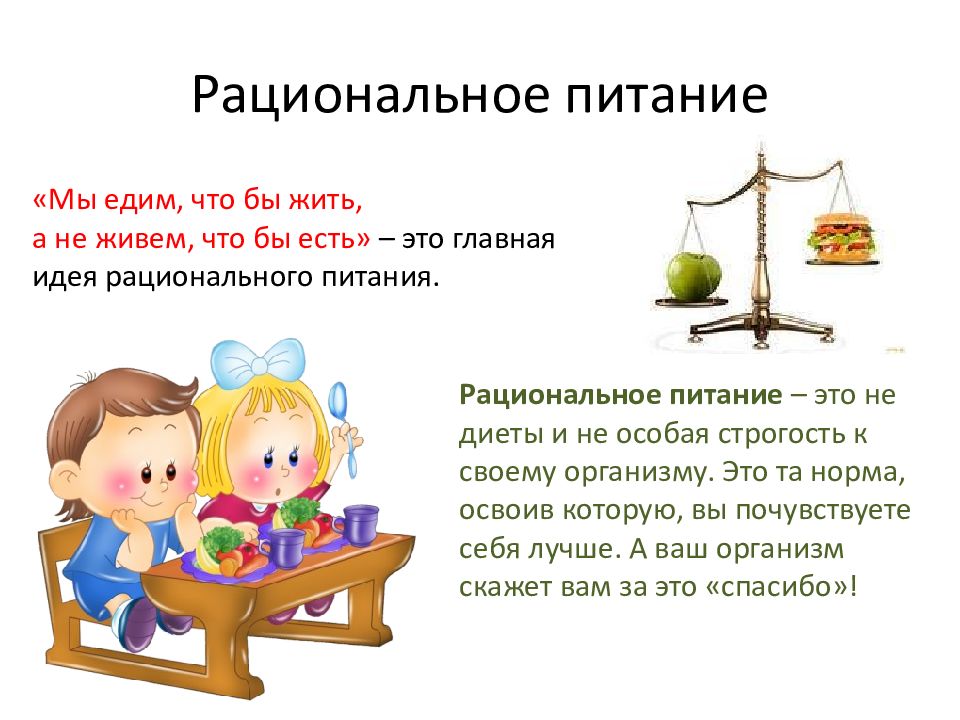 Рациональное питание

«Мы едим, что бы жить, а не живем, что бы есть» – это главная идея рационального питания.

Рациональное питание – это не диеты и не особая строгость к своему организму. Это та норма, освоив которую, вы почувствуете себя лучше. А ваш организм скажет вам за это «спасибо»!